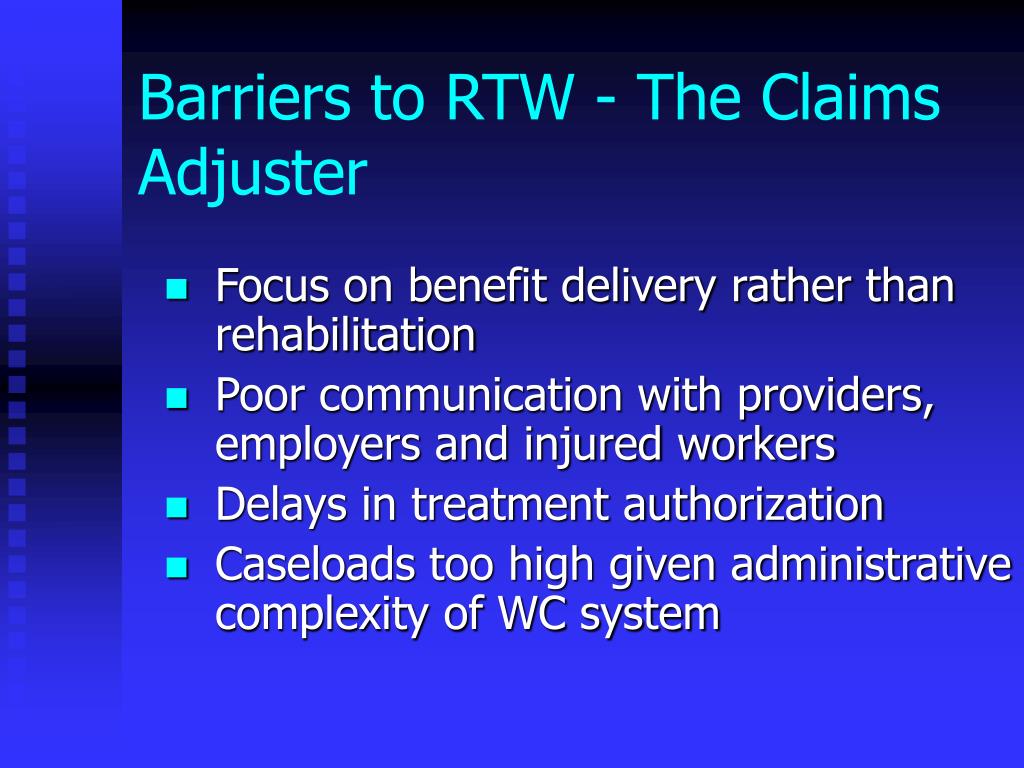 Barriers to RTW - The Claims Adjuster

- Focus on benefit delivery rather than rehabilitation
- Poor communication with providers, employers and injured workers
- Delays in treatment authorization
- Caseloads too high given administrative complexity of WC system